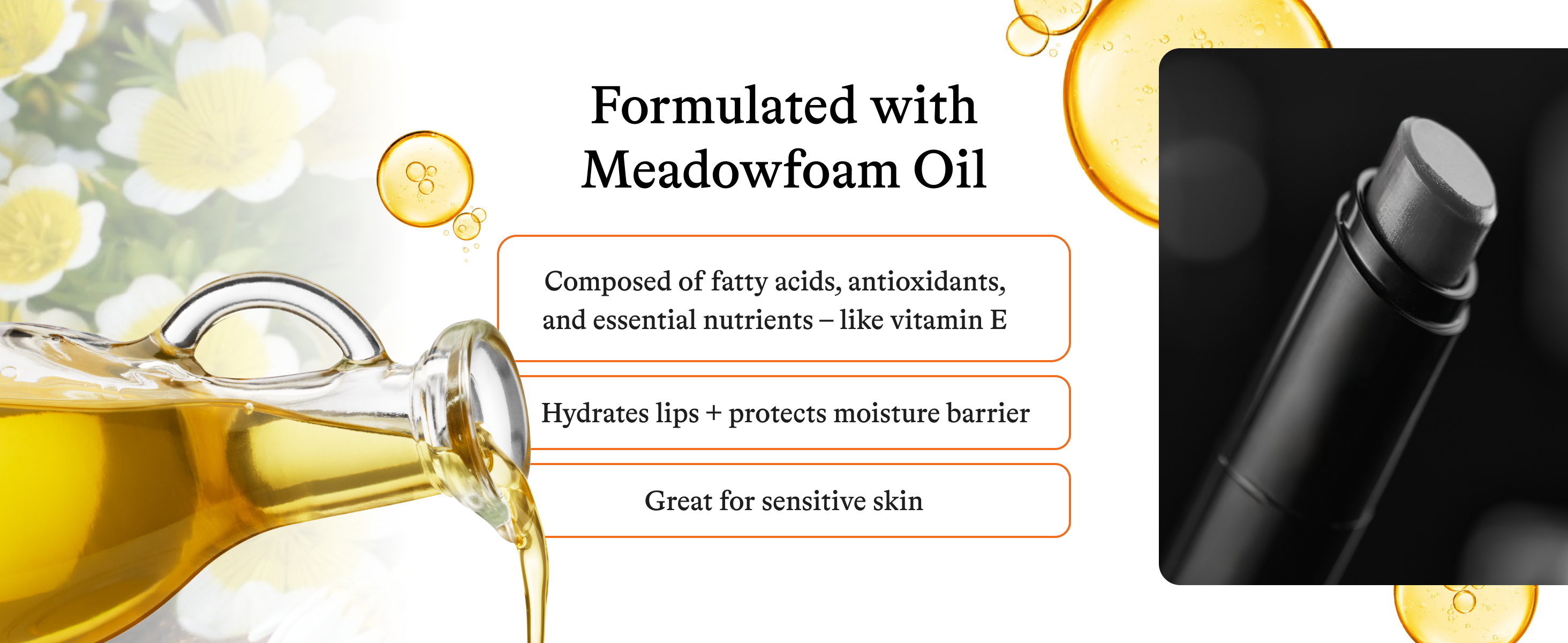 Formulated with Meadowfoam Oil

Composed of fatty acids, antioxidants, and essential nutrients – like vitamin E

Hydrates lips + protects moisture barrier

Great for sensitive skin